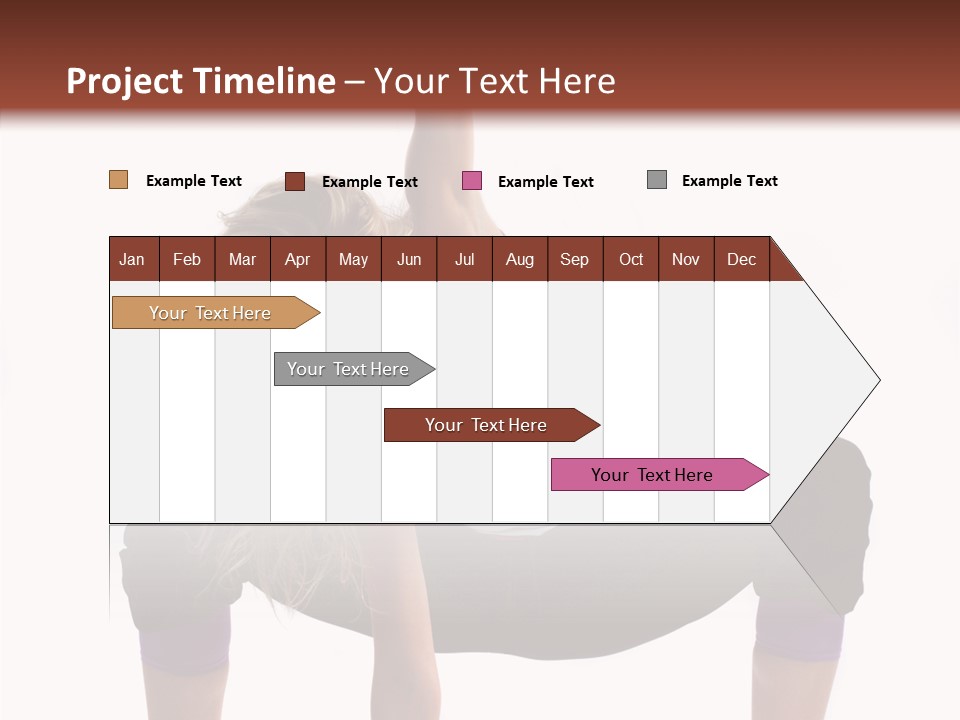 Project Timeline – Your Text Here

Example Text Example Text Example Text Example Text

| Jan | Feb | Mar | Apr | May | Jun | Jul | Aug | Sep | Oct | Nov | Dec |
|---|---|---|---|---|---|---|---|---|---|---|---|

Your Text Here

Your Text Here

Your Text Here

Your Text Here